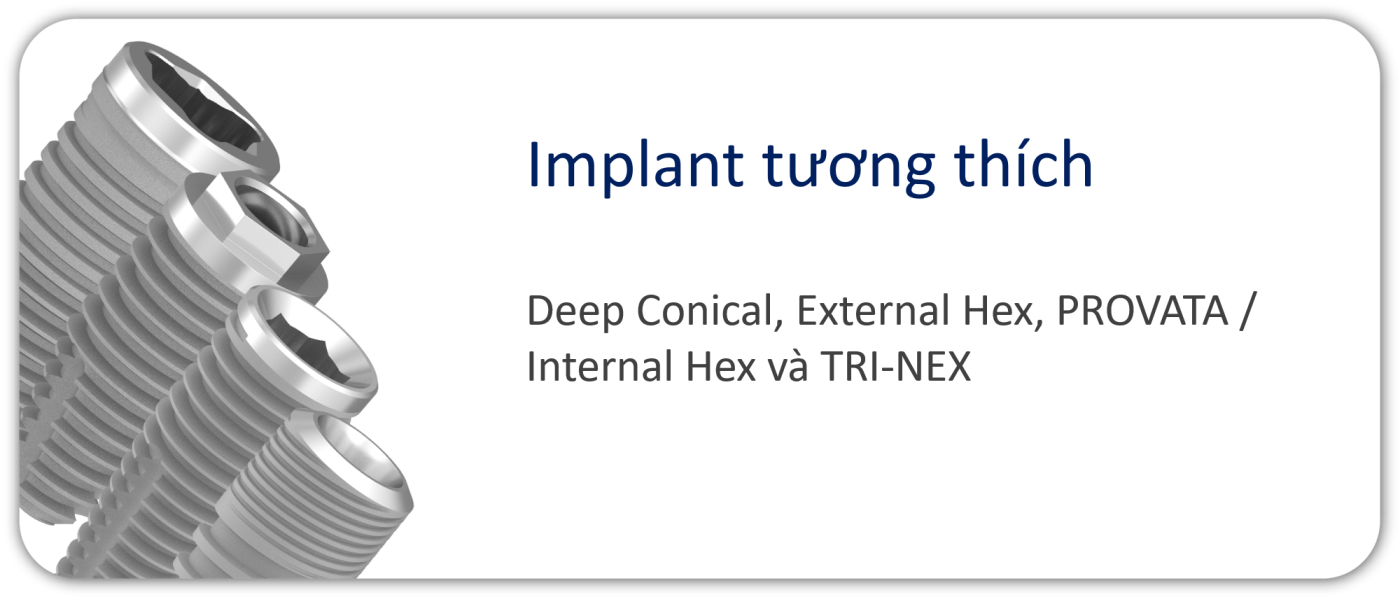 Implant tương thích

Deep Conical, External Hex, PROVATA / Internal Hex và TRI-NEX